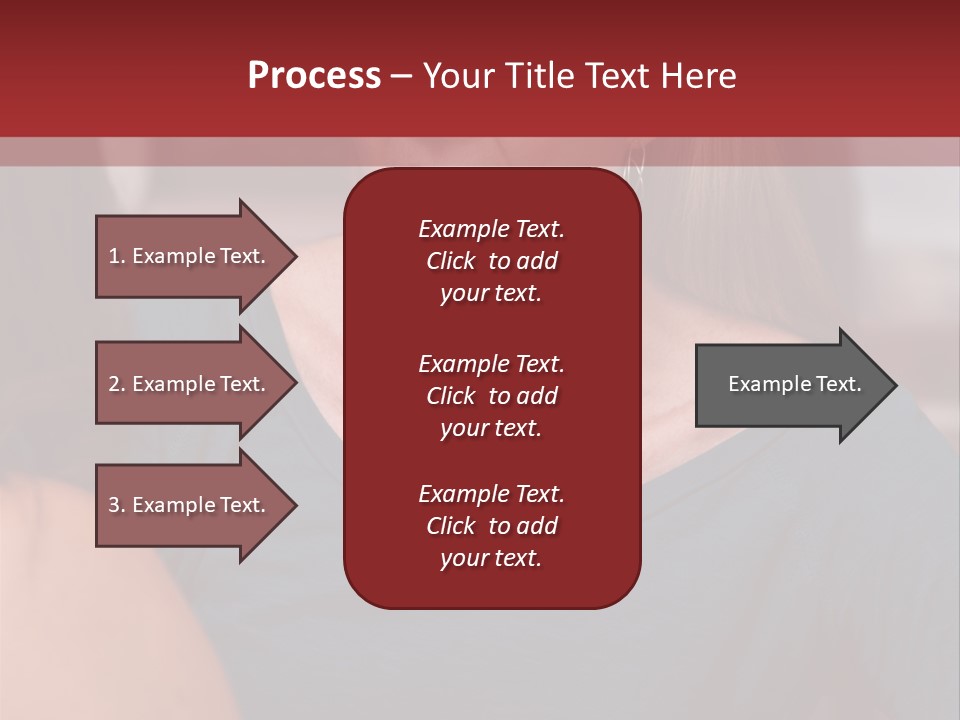 Process – Your Title Text Here

1. Example Text.

2. Example Text.

3. Example Text.

Example Text. Click to add your text.

Example Text. Click to add your text.

Example Text. Click to add your text.

Example Text.